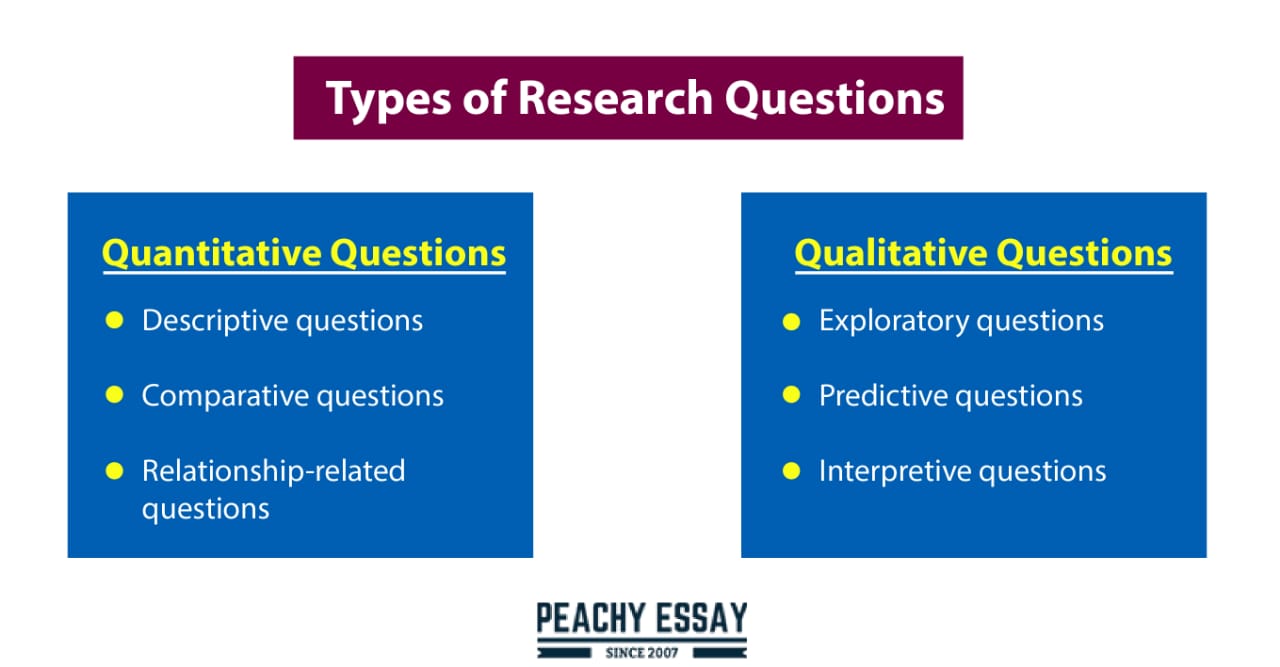 Types of Research Questions

Quantitative Questions

- Descriptive questions
- Comparative questions
- Relationship-related questions

Qualitative Questions

- Exploratory questions
- Predictive questions
- Interpretive questions

PEACHY ESSAY
SINCE 2007